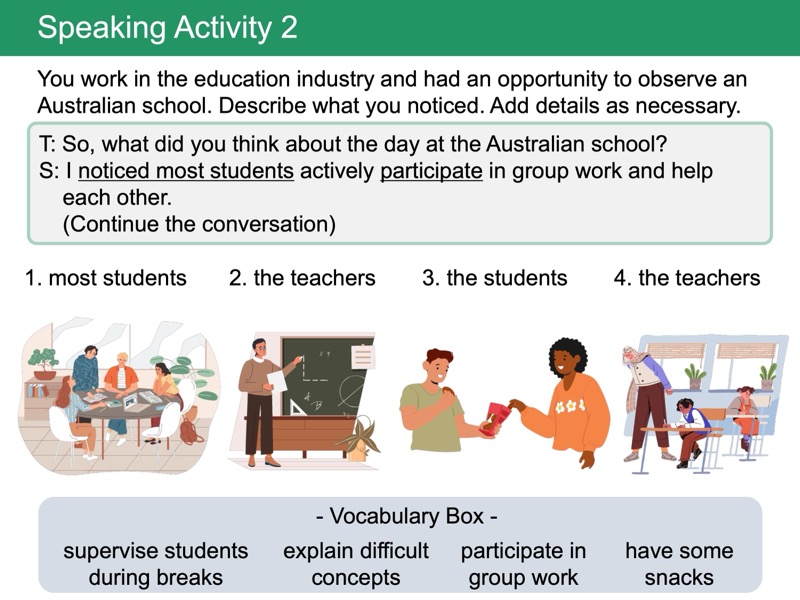 Speaking Activity 2

You work in the education industry and had an opportunity to observe an Australian school. Describe what you noticed. Add details as necessary.

T: So, what did you think about the day at the Australian school?
S: I noticed most students actively participate in group work and help each other.
(Continue the conversation)

1. most students 2. the teachers 3. the students 4. the teachers

- Vocabulary Box -

supervise students during breaks
explain difficult concepts
participate in group work
have some snacks